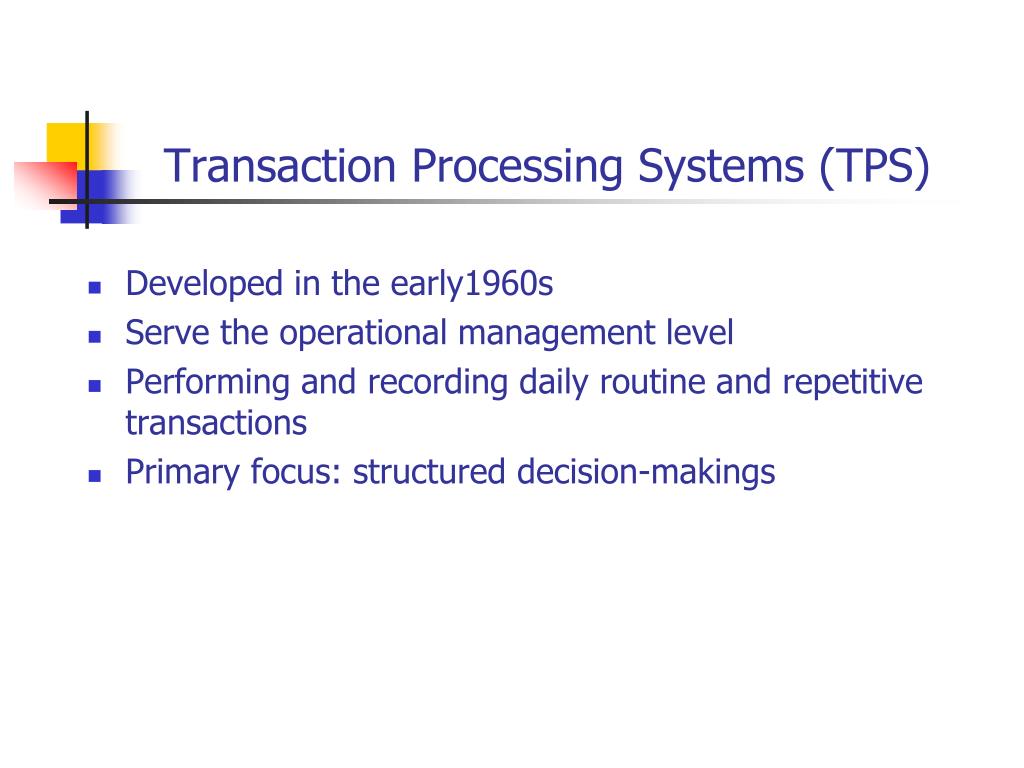 Transaction Processing Systems (TPS)

- Developed in the early1960s
- Serve the operational management level
- Performing and recording daily routine and repetitive transactions
- Primary focus: structured decision-makings